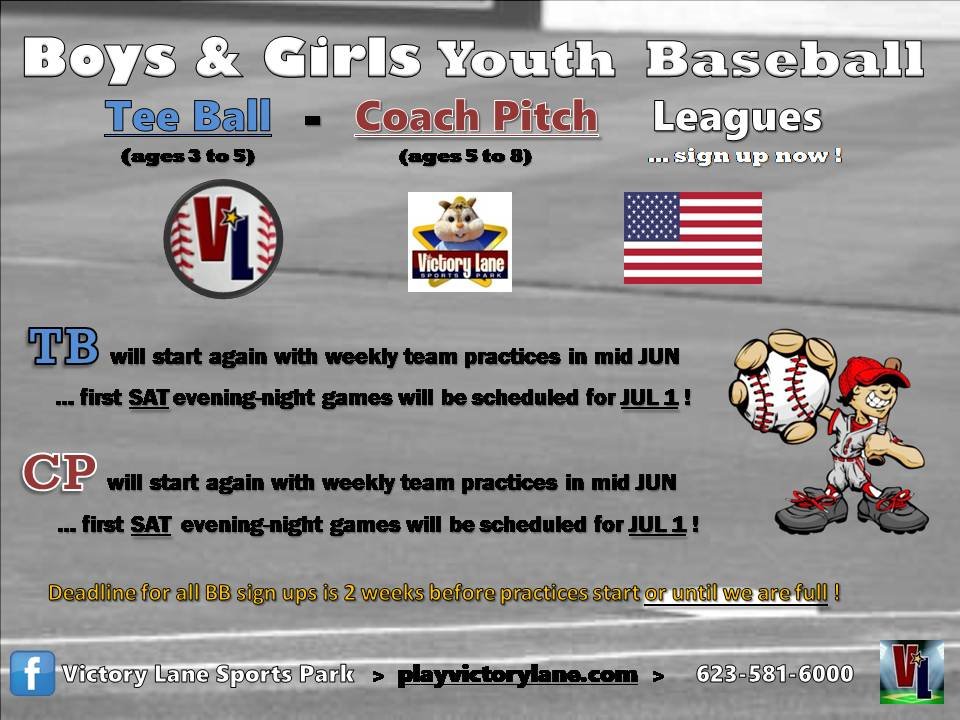 Boys & Girls Youth Baseball

Tee Ball - Coach Pitch Leagues

(ages 3 to 5) (ages 5 to 8) ... sign up now !

VL

Victory Lane SPORTS PARK

TB will start again with weekly team practices in mid JUN

... first SAT evening-night games will be scheduled for JUL 1 !

CP will start again with weekly team practices in mid JUN

... first SAT evening-night games will be scheduled for JUL 1 !

Deadline for all BB sign ups is 2 weeks before practices start or until we are full !

f Victory Lane Sports Park > playvictorylane.com > 623-581-6000

VL